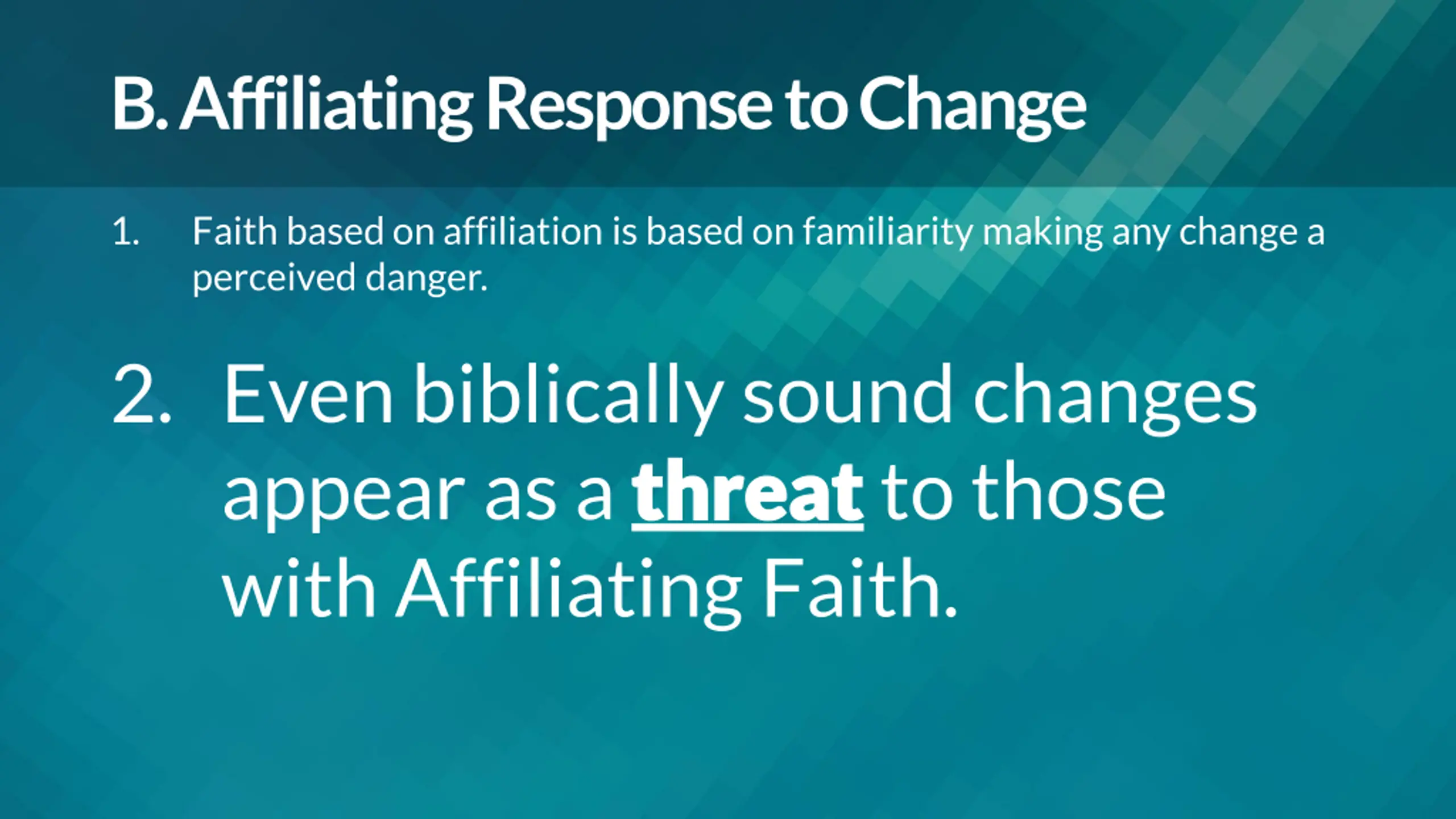 B. Affiliating Response to Change

1. Faith based on affiliation is based on familiarity making any change a perceived danger.

2. Even biblically sound changes appear as a threat to those with Affiliating Faith.